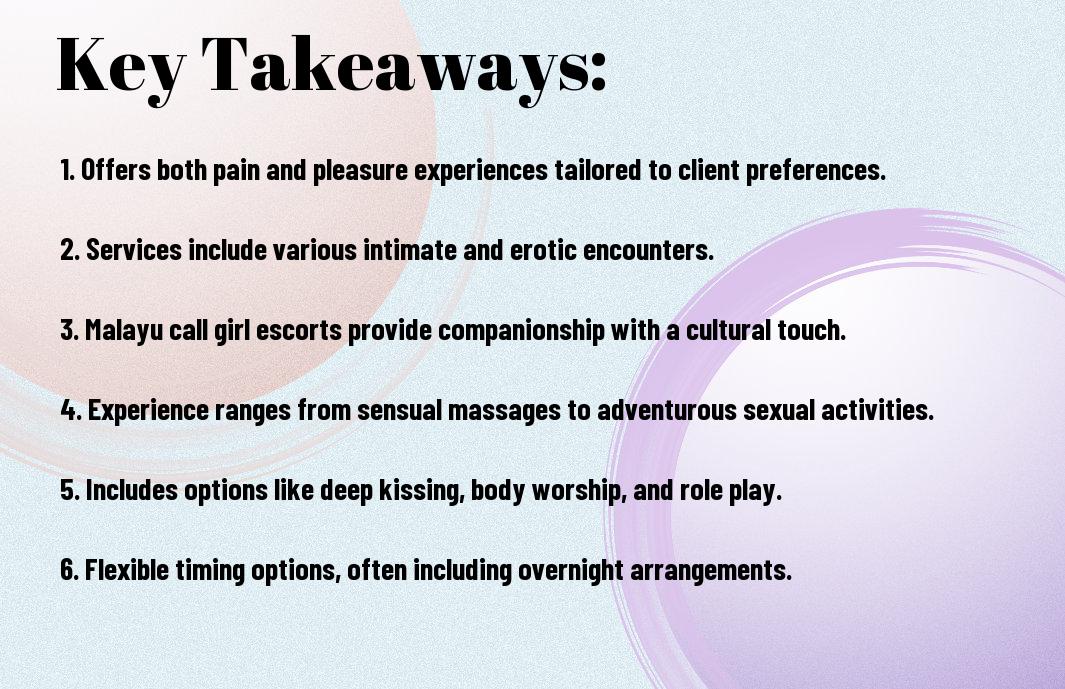 Key Takeaways:

1. Offers both pain and pleasure experiences tailored to client preferences.

2. Services include various intimate and erotic encounters.

3. Malayu call girl escorts provide companionship with a cultural touch.

4. Experience ranges from sensual massages to adventurous sexual activities.

5. Includes options like deep kissing, body worship, and role play.

6. Flexible timing options, often including overnight arrangements.